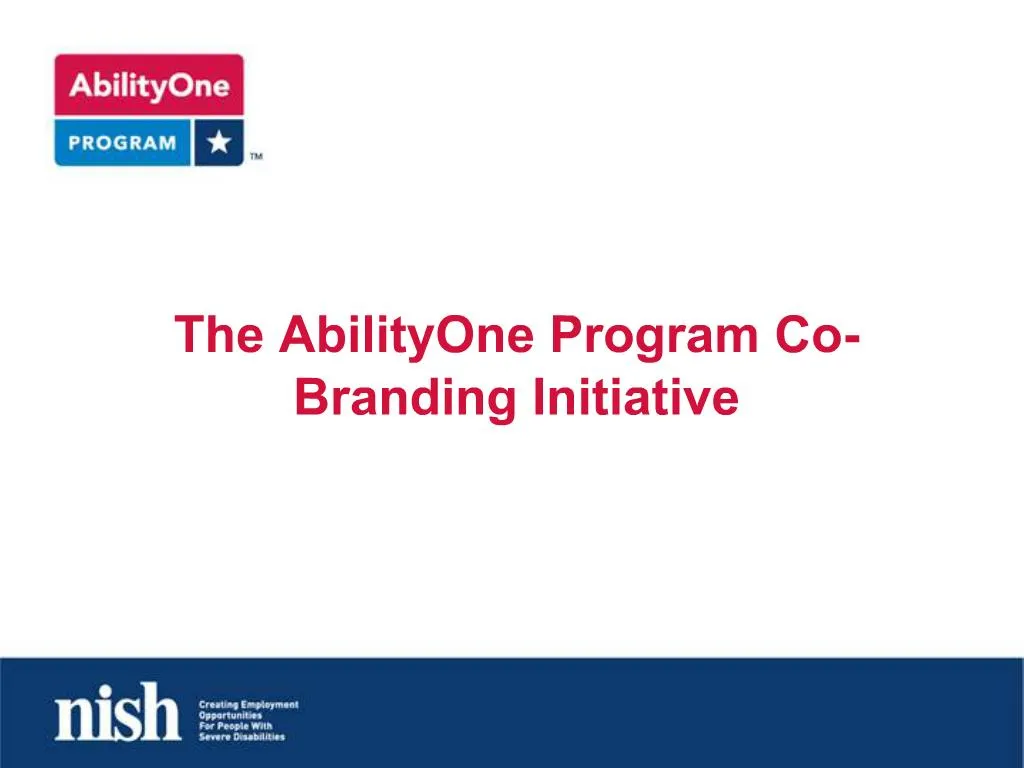 AbilityOne
PROGRAM ™

The AbilityOne Program Co-Branding Initiative

nish Creating Employment Opportunities For People With Severe Disabilities